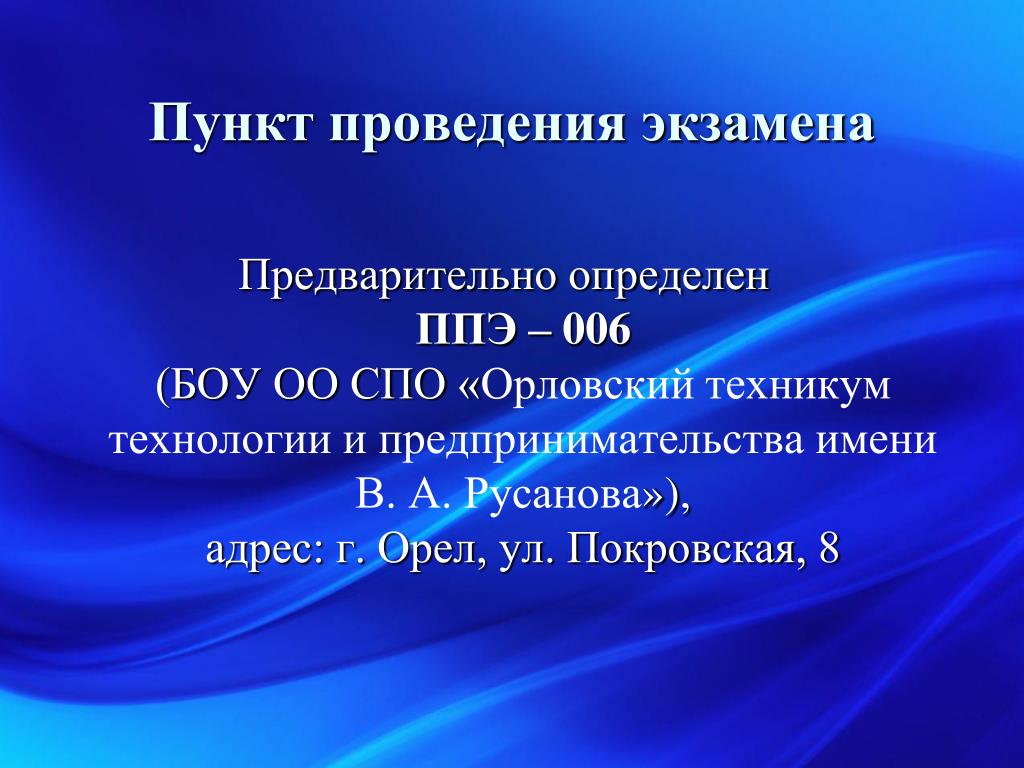 Пункт проведения экзамена

Предварительно определен
ППЭ – 006
(БОУ ОО СПО «Орловский техникум технологии и предпринимательства имени В. А. Русанова»),
адрес: г. Орел, ул. Покровская, 8